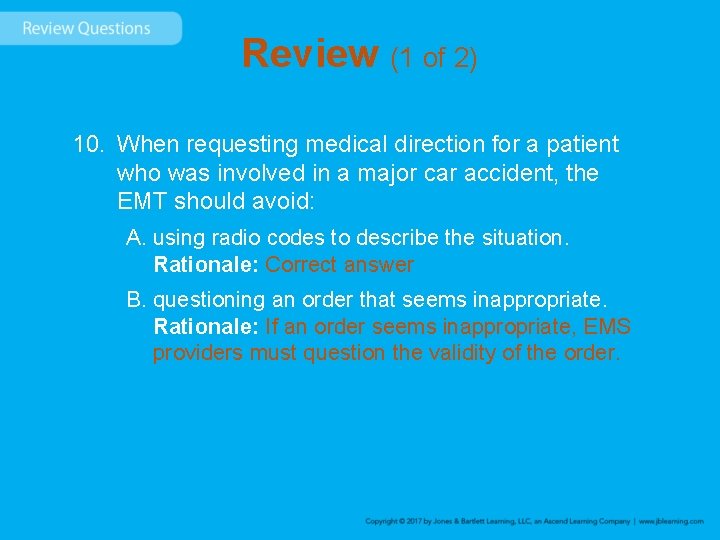 Review Questions

Review (1 of 2)

10. When requesting medical direction for a patient who was involved in a major car accident, the EMT should avoid:

A. using radio codes to describe the situation.
Rationale: Correct answer

B. questioning an order that seems inappropriate.
Rationale: If an order seems inappropriate, EMS providers must question the validity of the order.

Copyright © 2017 by Jones & Bartlett Learning, LLC, an Ascend Learning Company | www.jblearning.com